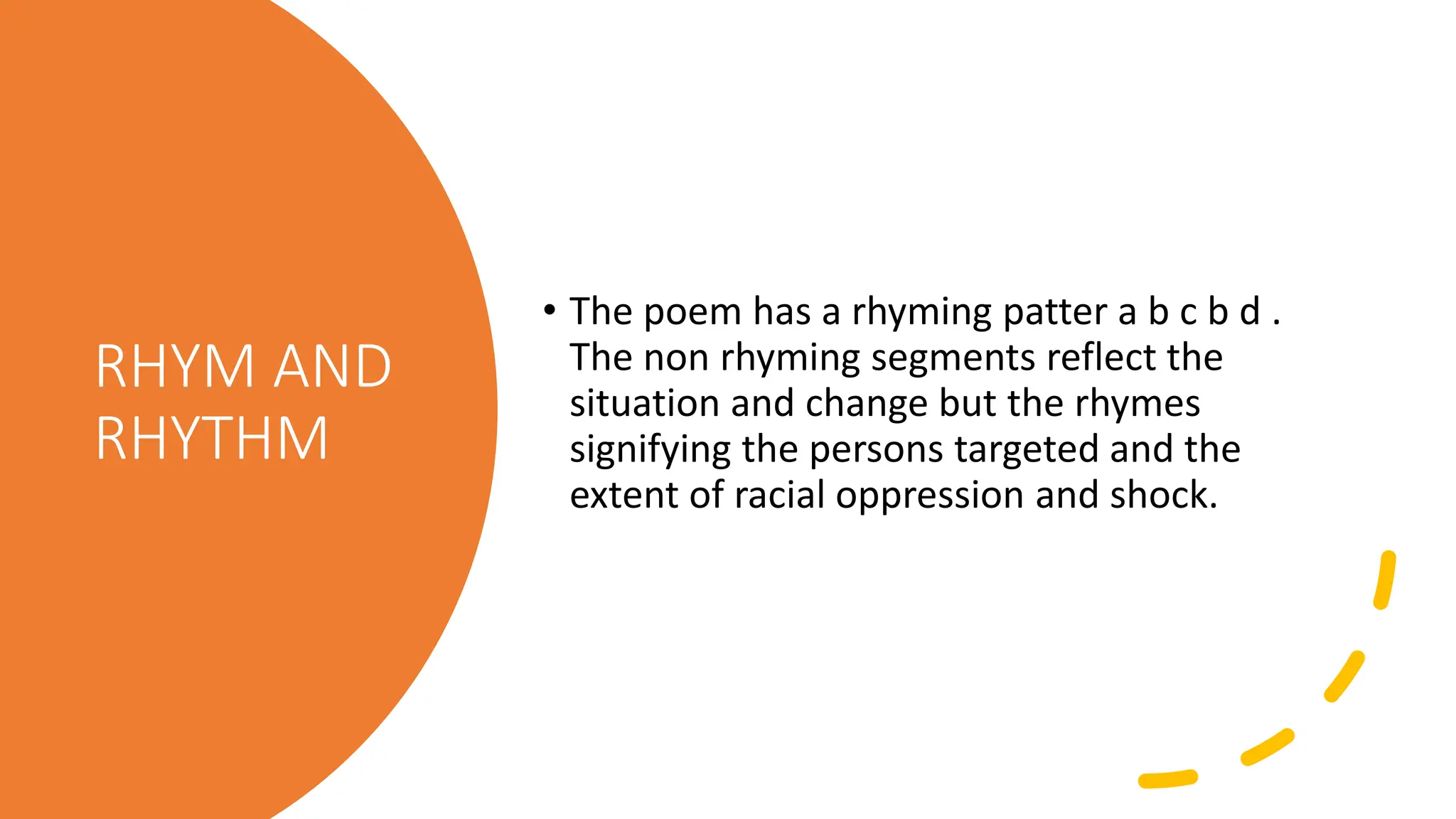 RHYM AND RHYTHM

• The poem has a rhyming patter a b c b d . The non rhyming segments reflect the situation and change but the rhymes signifying the persons targeted and the extent of racial oppression and shock.